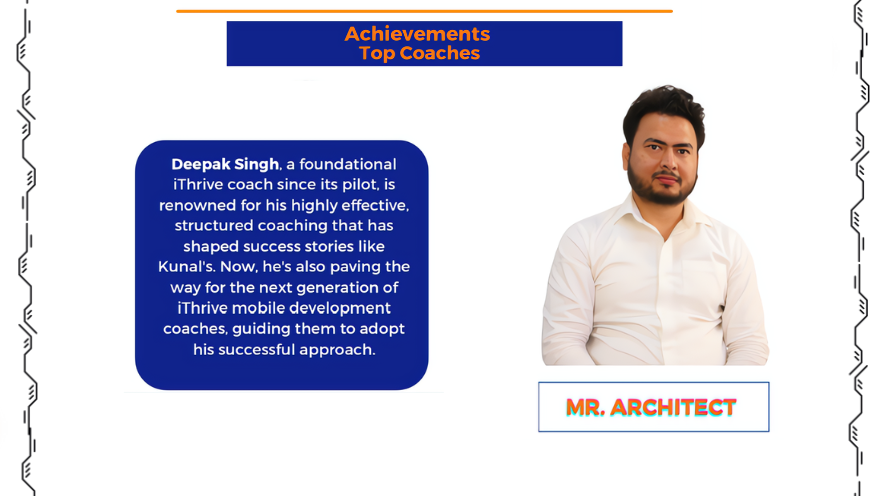 Achievements
Top Coaches

Deepak Singh, a foundational iThrive coach since its pilot, is renowned for his highly effective, structured coaching that has shaped success stories like Kunal's. Now, he's also paving the way for the next generation of iThrive mobile development coaches, guiding them to adopt his successful approach.

MR. ARCHITECT